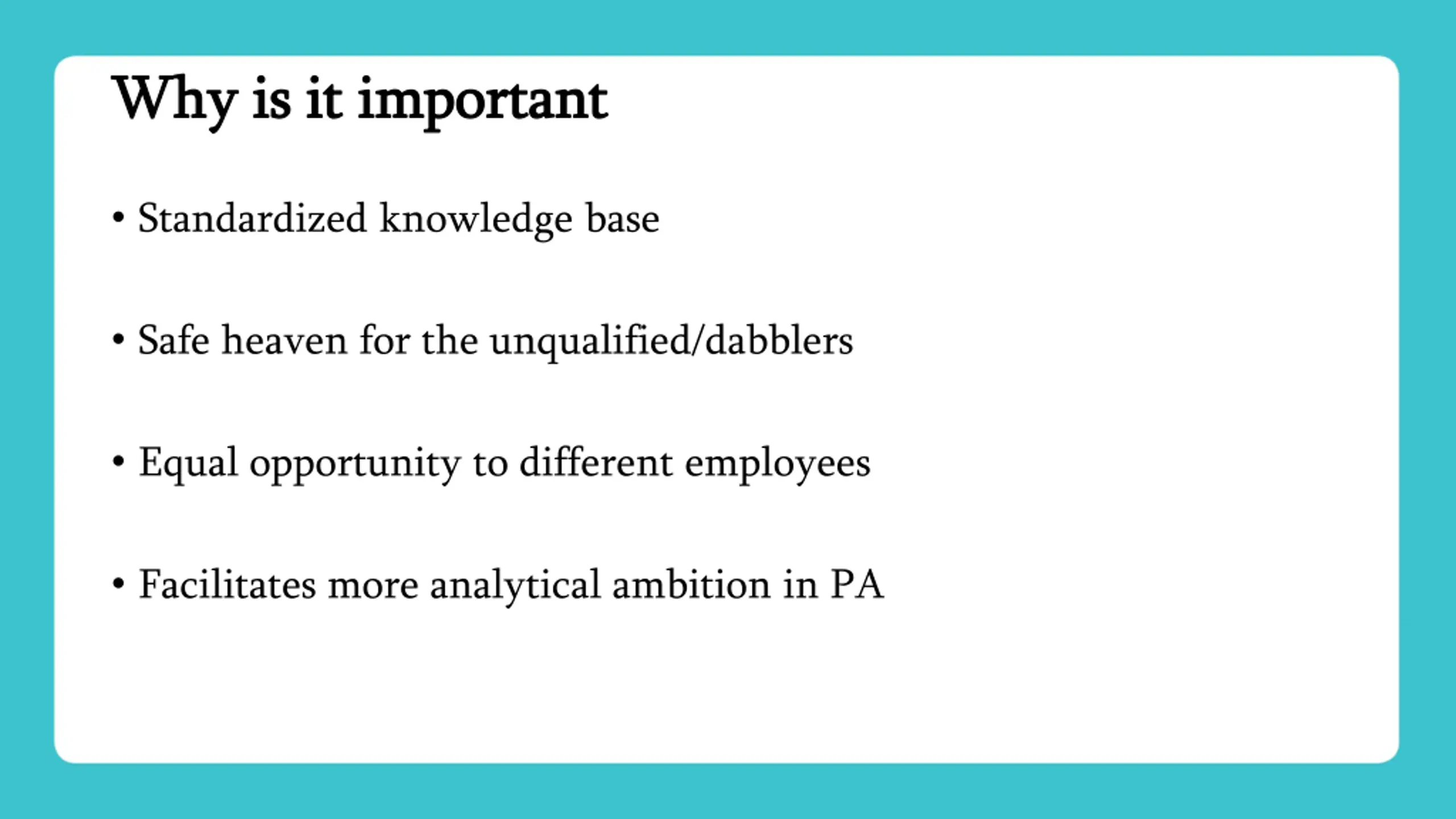 Why is it important

• Standardized knowledge base

• Safe heaven for the unqualified/dabblers

• Equal opportunity to different employees

• Facilitates more analytical ambition in PA